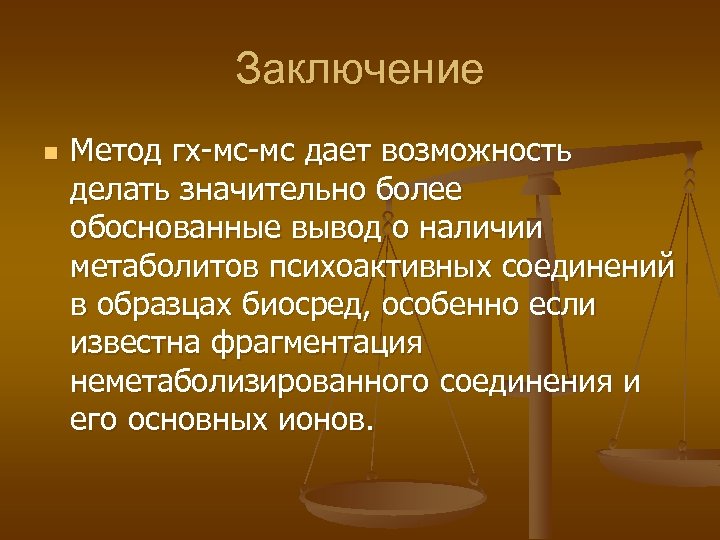 Заключение

Метод гх-мс-мс дает возможность делать значительно более обоснованные вывод о наличии метаболитов психоактивных соединений в образцах биосред, особенно если известна фрагментация неметаболизированного соединения и его основных ионов.